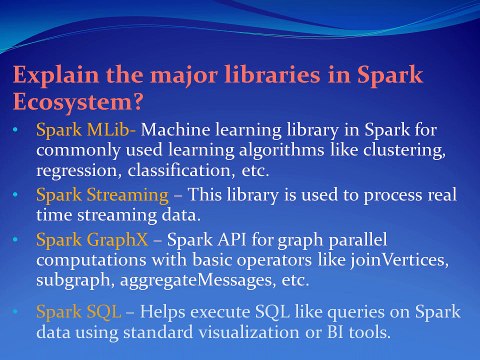 Explain the major libraries in Spark Ecosystem?

• Spark MLib- Machine learning library in Spark for commonly used learning algorithms like clustering, regression, classification, etc.

• Spark Streaming – This library is used to process real time streaming data.

• Spark GraphX – Spark API for graph parallel computations with basic operators like joinVertices, subgraph, aggregateMessages, etc.

• Spark SQL – Helps execute SQL like queries on Spark data using standard visualization or BI tools.